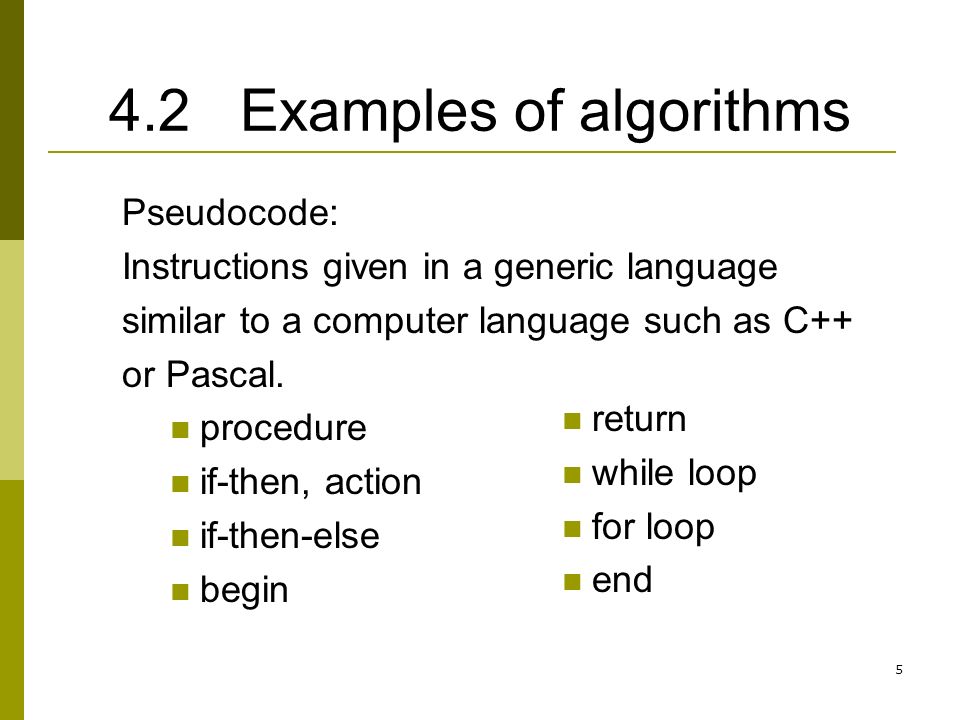 4.2 Examples of algorithms

Pseudocode:
Instructions given in a generic language similar to a computer language such as C++ or Pascal.

- procedure
- if-then, action
- if-then-else
- begin

- return
- while loop
- for loop
- end

5